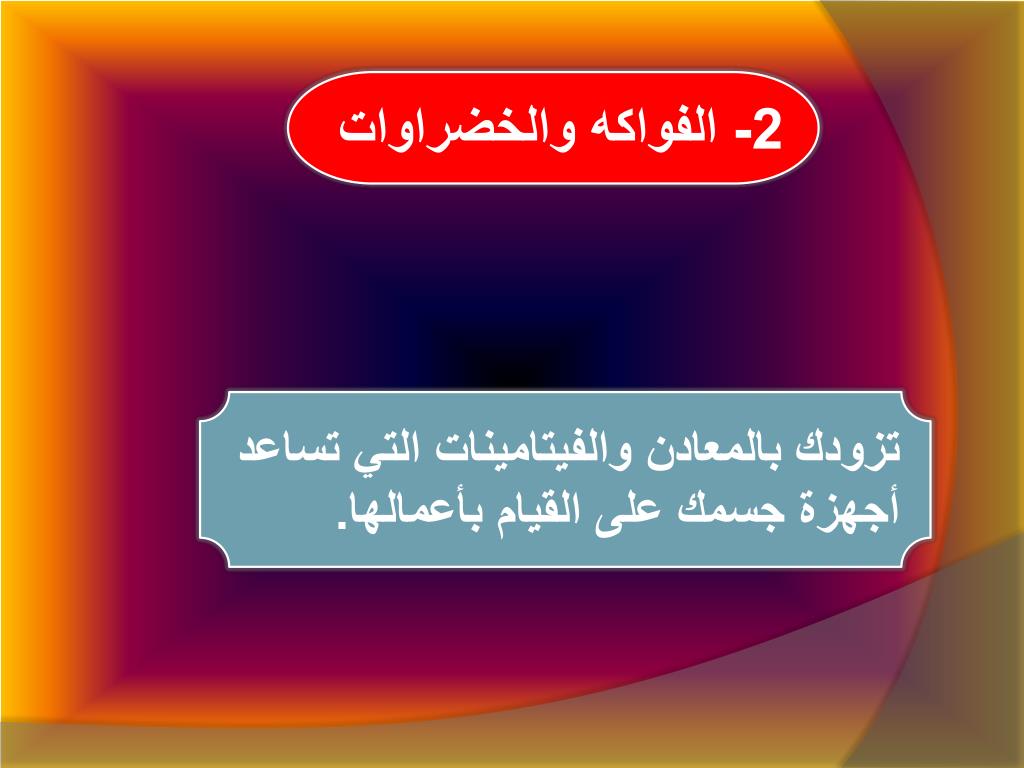 2- الفواكه والخضراوات

تزودك بالمعادن والفيتامينات التي تساعد أجهزة جسمك على القيام بأعمالها.